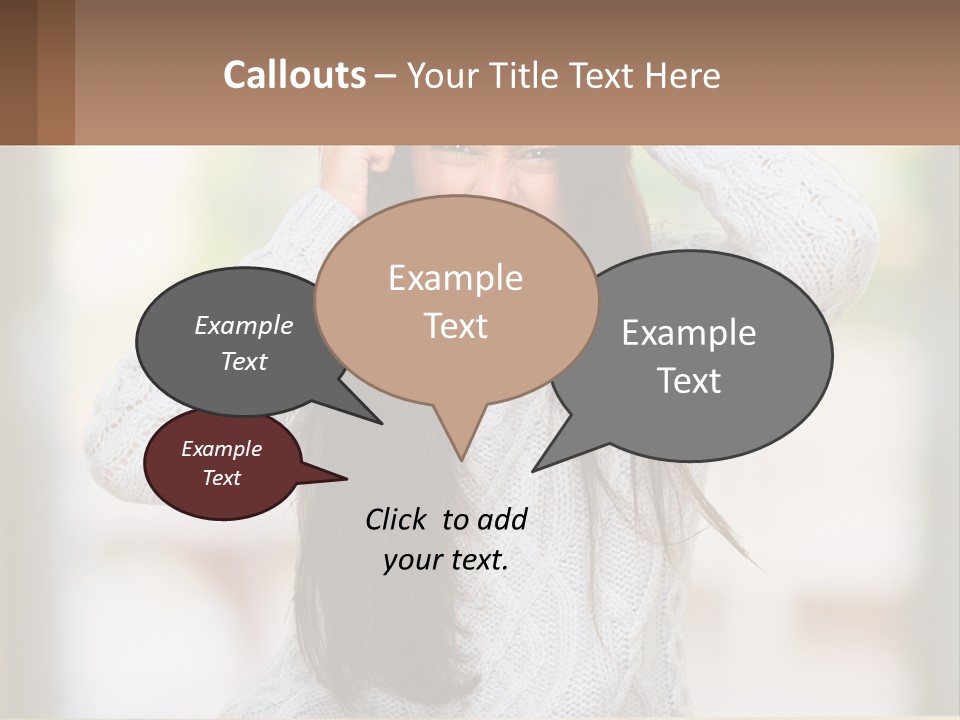 Callouts – Your Title Text Here

Example Text

Example Text

Example Text

Example Text

Click to add your text.